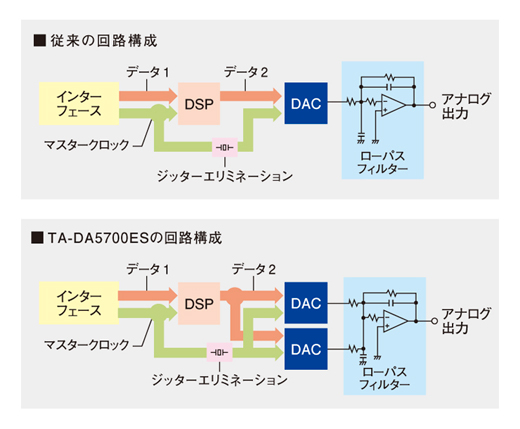 ■ 従来の回路構成

データ1

データ2

インターフェース

DSP

DAC

アナログ出力

マスタークロック

ジッターエリミネーション

ローパスフィルター

■ TA-DA5700ESの回路構成

データ1

データ2

インターフェース

DSP

DAC

DAC

アナログ出力

マスタークロック

ジッターエリミネーション

ローパスフィルター